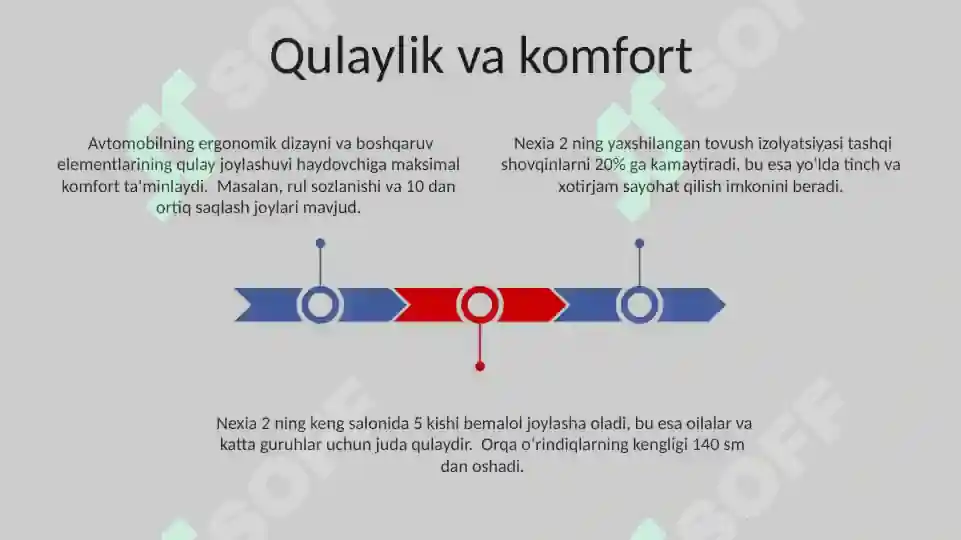 Qulaylik va komfort

Avtomobilning ergonomik dizayni va boshqaruv elementlarining qulay joylashuvi haydovchiga maksimal komfort ta'minlaydi.  Masalan, rul sozlanishi va 10 dan ortiq saqlash joylari mavjud.

Nexia 2 ning yaxshilangan tovush izolyatsiyasi tashqi shovqinlarni 20% ga kamaytiradi, bu esa yo'lda tinch va xotirjam sayohat qilish imkonini beradi.

Nexia 2 ning keng salonida 5 kishi bemalol joylasha oladi, bu esa oilalar va katta guruhlar uchun juda qulaydir.  Orqa o'rindiqlarning kengligi 140 sm dan oshadi.

SOFF SOFF SOFF SOFF